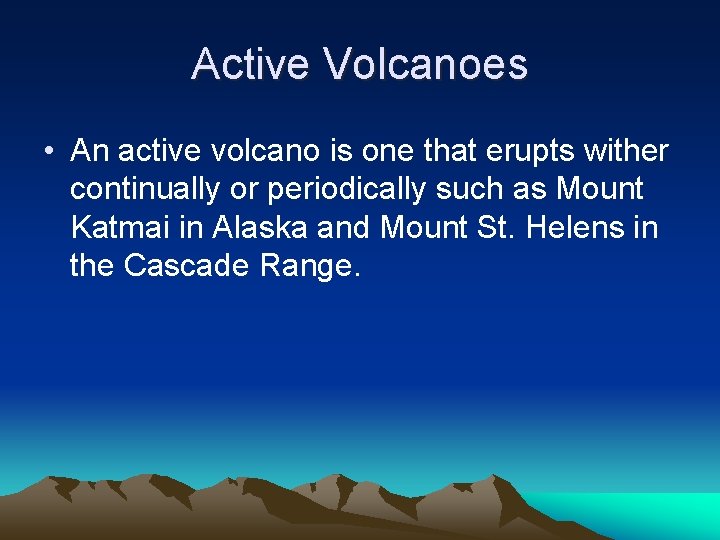 Active Volcanoes

• An active volcano is one that erupts wither continually or periodically such as Mount Katmai in Alaska and Mount St. Helens in the Cascade Range.